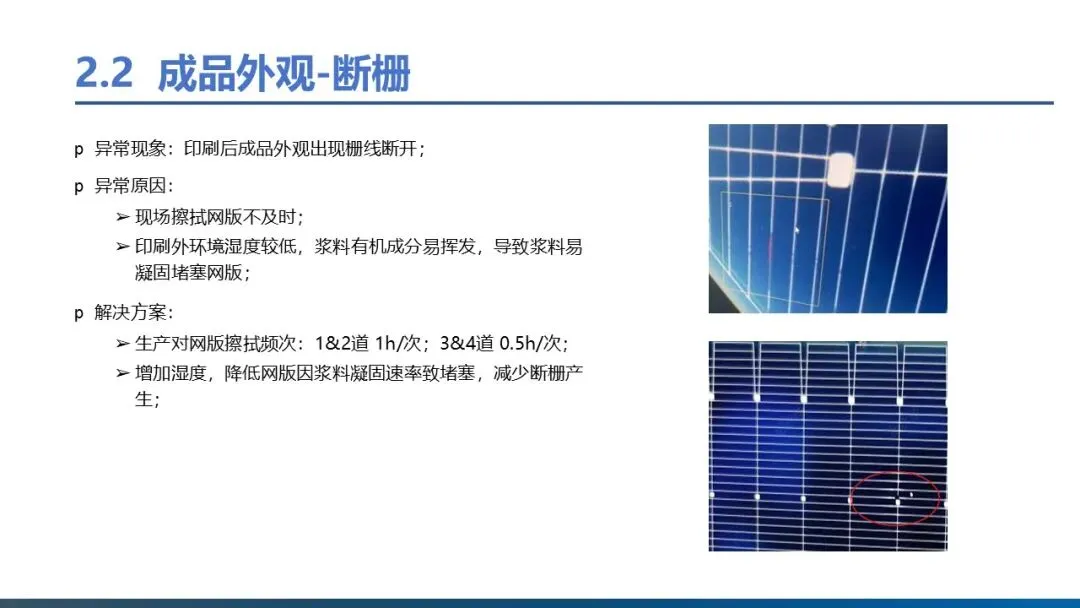 2.2 成品外观-断栅

p 异常现象：印刷后成品外观出现栅线断开；

p 异常原因：

➢ 现场擦拭网版不及时；

➢ 印刷外环境湿度较低，浆料有机成分易挥发，导致浆料易凝固堵塞网版；

p 解决方案：

➢ 生产对网版擦拭频次：1&2道 1h/次；3&4道 0.5h/次；

➢ 增加湿度，降低网版因浆料凝固速率致堵塞，减少断栅产生；